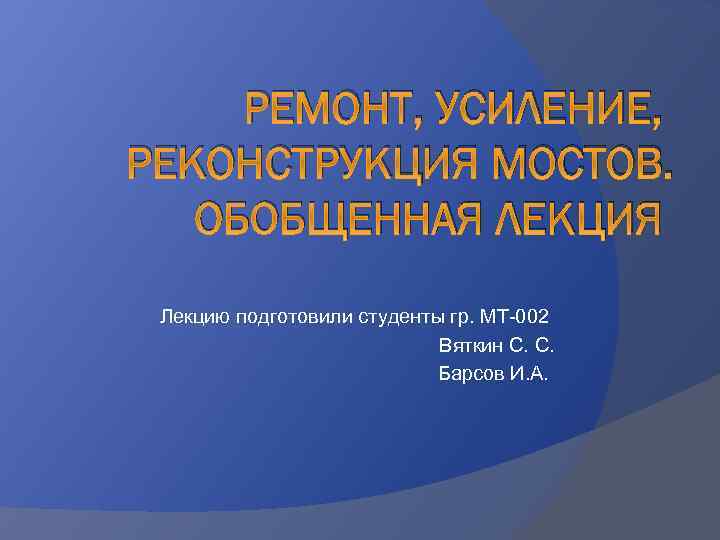 РЕМОНТ, УСИЛЕНИЕ, РЕКОНСТРУКЦИЯ МОСТОВ. ОБОБЩЕННАЯ ЛЕКЦИЯ

Лекцию подготовили студенты гр. МТ-002
Вяткин С. С.
Барсов И.А.